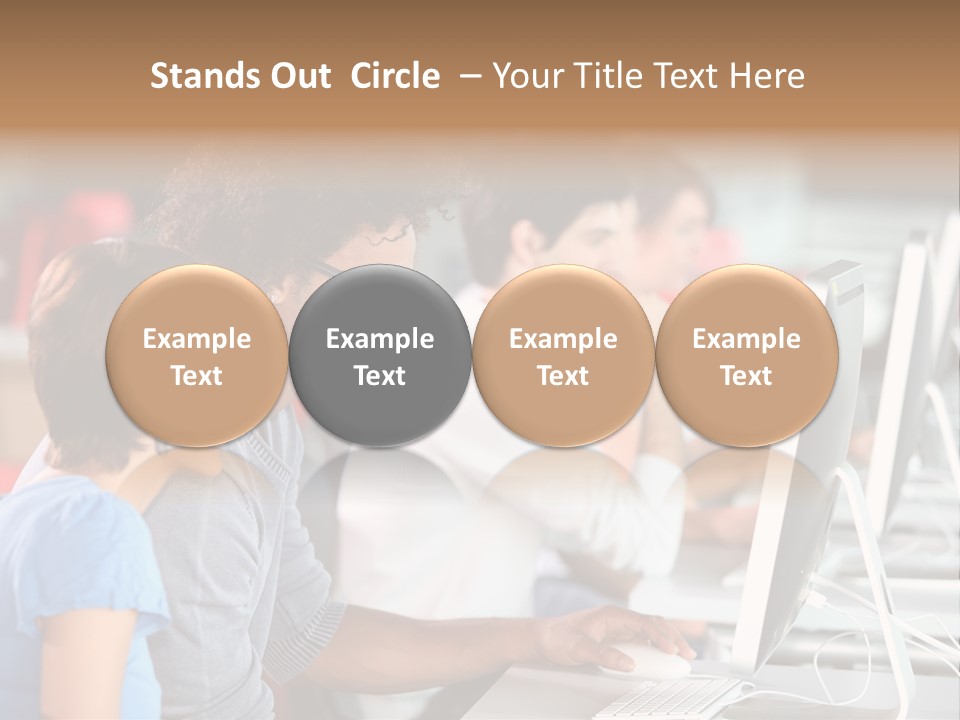 Stands Out Circle – Your Title Text Here

Example Text

Example Text

Example Text

Example Text